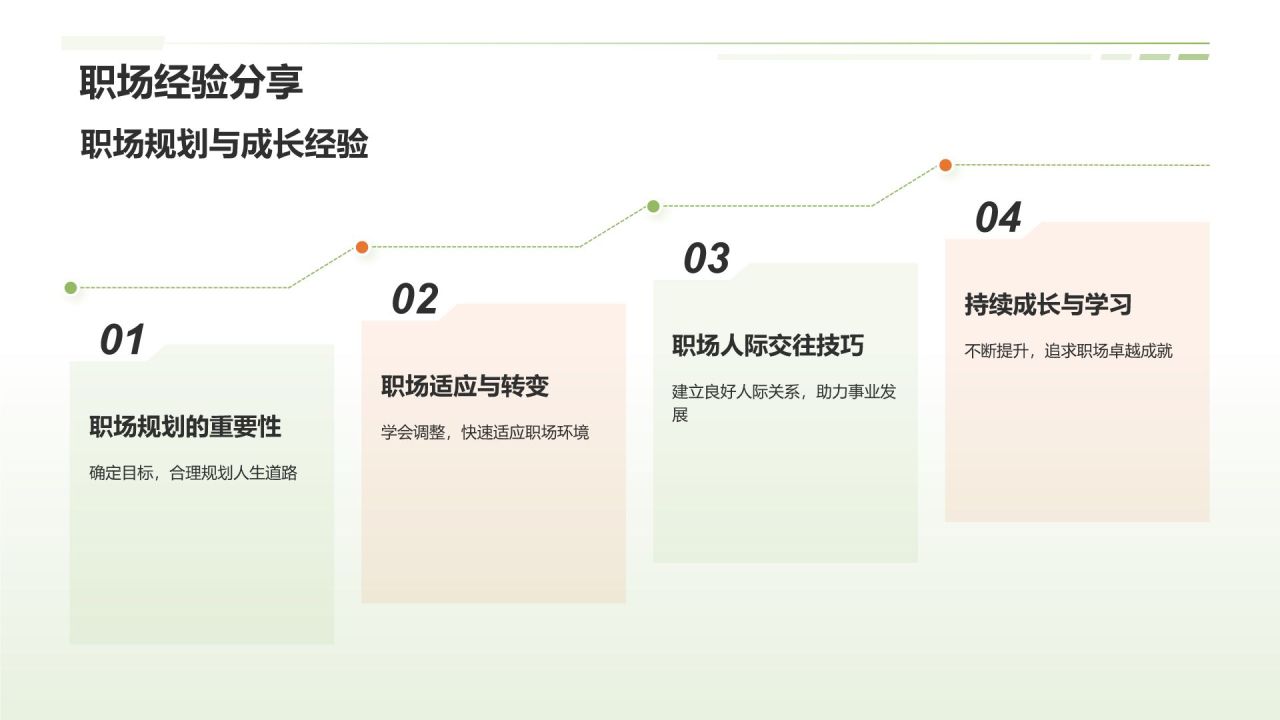 职场经验分享

职场规划与成长经验

01

职场规划的重要性

确定目标，合理规划人生道路

02

职场适应与转变

学会调整，快速适应职场环境

03

职场人际交往技巧

建立良好人际关系，助力事业发展

04

持续成长与学习

不断提升，追求职场卓越成就